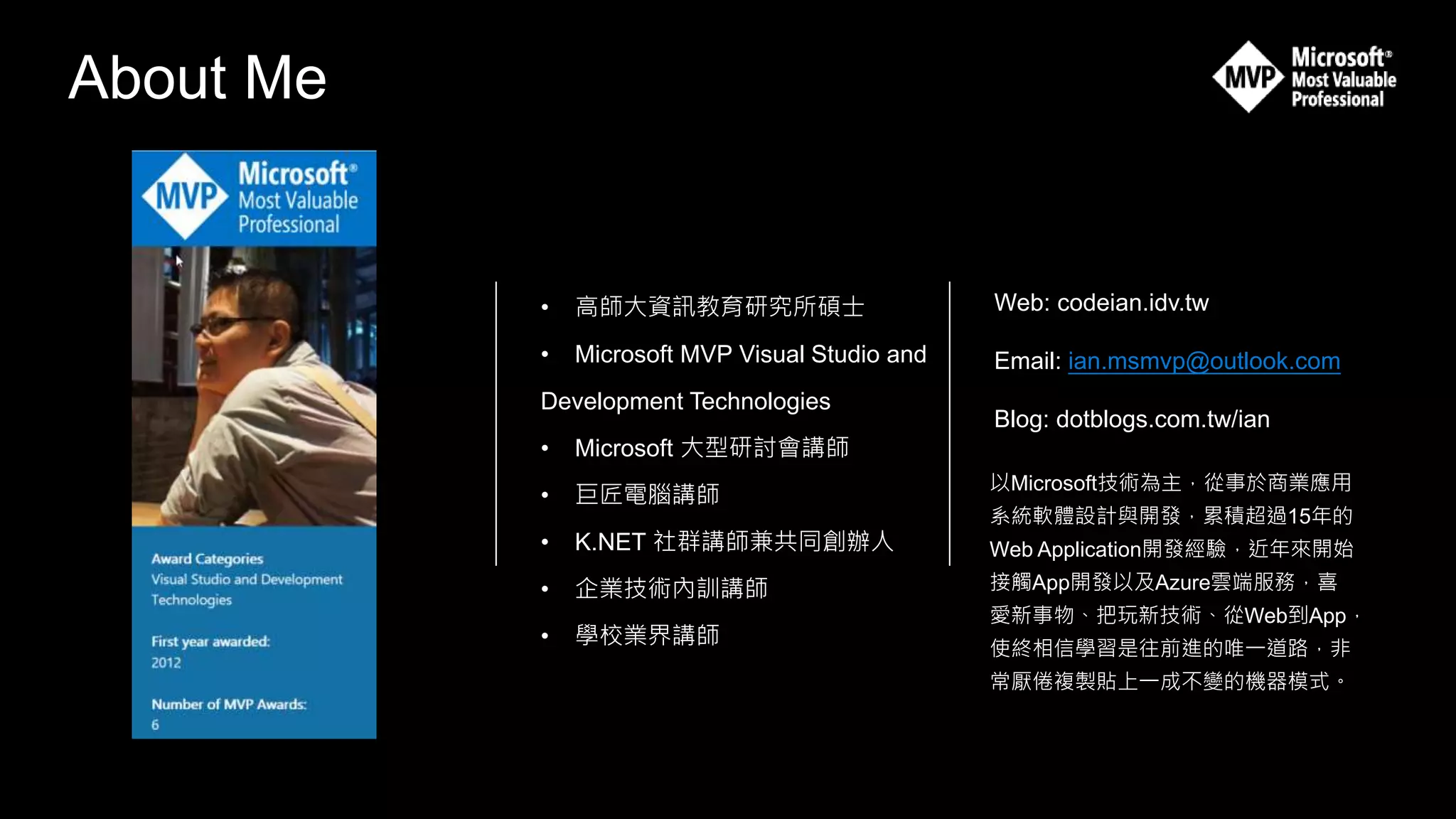 About Me

MVP Microsoft® Most Valuable Professional

MVP Microsoft® Most Valuable Professional

Award Categories
Visual Studio and Development Technologies

First year awarded:
2012

Number of MVP Awards:
6

• 高師大資訊教育研究所碩士
• Microsoft MVP Visual Studio and Development Technologies
• Microsoft 大型研討會講師
• 巨匠電腦講師
• K.NET 社群講師兼共同創辦人
• 企業技術內訓講師
• 學校業界講師

Web: codeian.idv.tw

Email: ian.msmvp@outlook.com

Blog: dotblogs.com.tw/ian

以Microsoft技術為主，從事於商業應用系統軟體設計與開發，累積超過15年的Web Application開發經驗，近年來開始接觸App開發以及Azure雲端服務，喜愛新事物、把玩新技術、從Web到App，使終相信學習是往前進的唯一道路，非常厭倦複製貼上一成不變的機器模式。